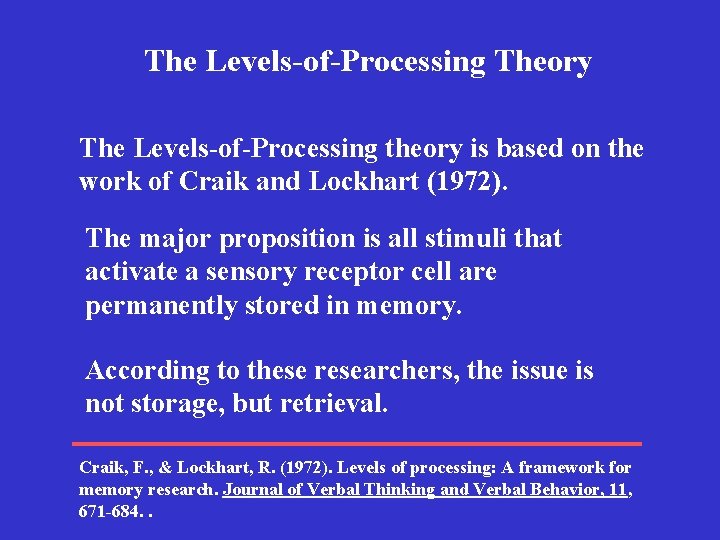 The Levels-of-Processing Theory

The Levels-of-Processing theory is based on the work of Craik and Lockhart (1972).

The major proposition is all stimuli that activate a sensory receptor cell are permanently stored in memory.

According to these researchers, the issue is not storage, but retrieval.

Craik, F., & Lockhart, R. (1972). Levels of processing: A framework for memory research. Journal of Verbal Thinking and Verbal Behavior, 11, 671-684. .